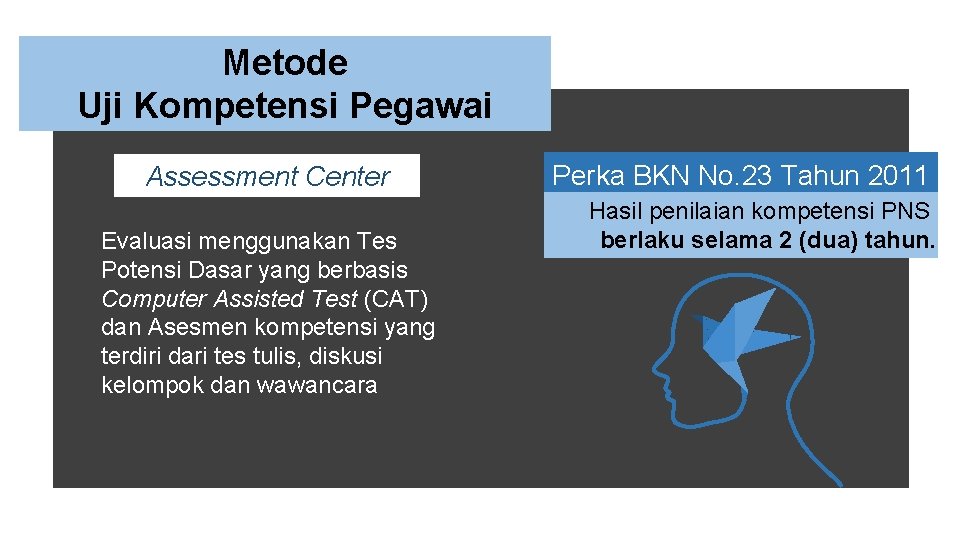 Metode
Uji Kompetensi Pegawai

Assessment Center

Evaluasi menggunakan Tes Potensi Dasar yang berbasis Computer Assisted Test (CAT) dan Asesmen kompetensi yang terdiri dari tes tulis, diskusi kelompok dan wawancara

Perka BKN No.23 Tahun 2011

Hasil penilaian kompetensi PNS berlaku selama 2 (dua) tahun.